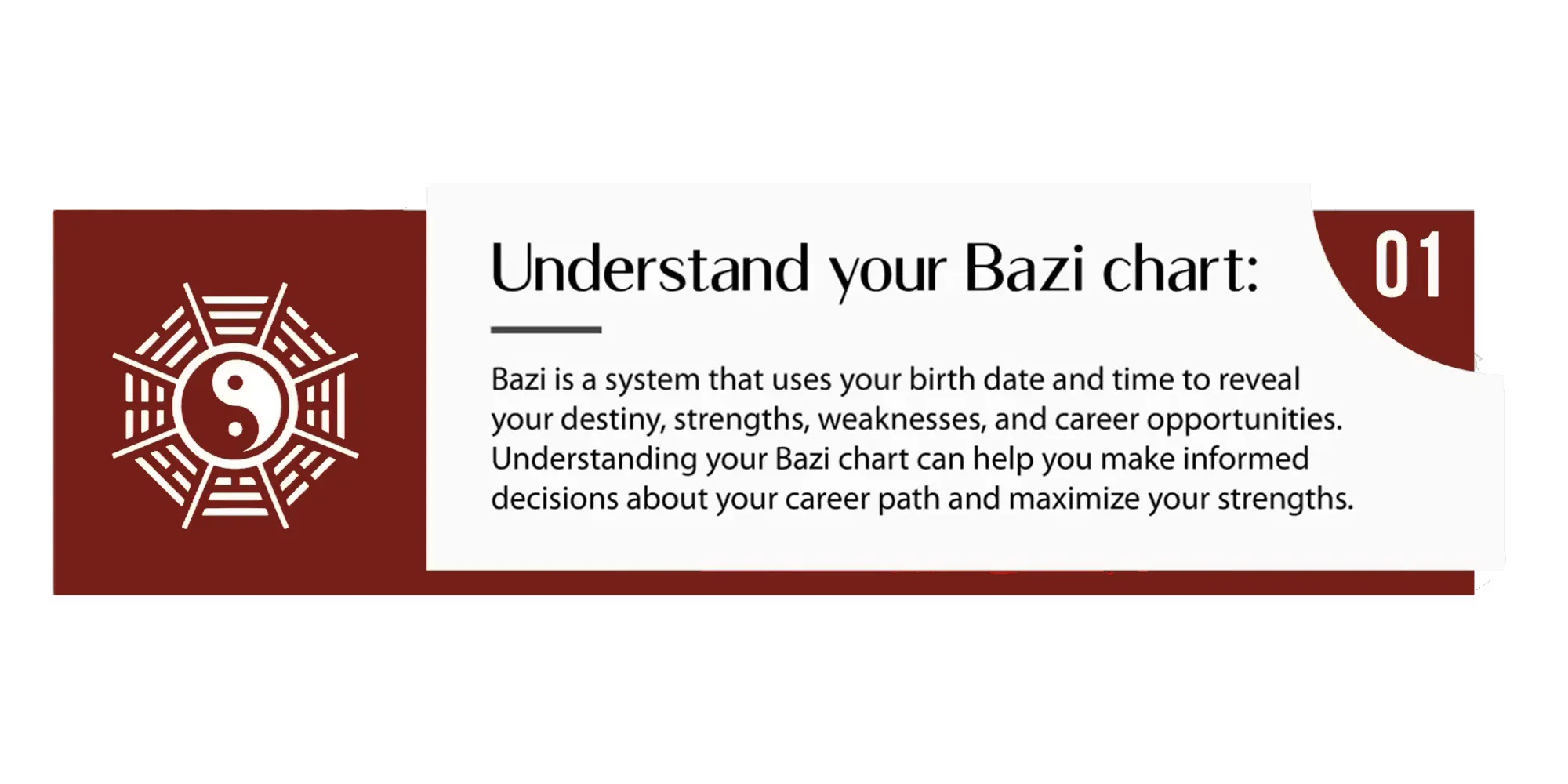 Understand your Bazi chart:

01

Bazi is a system that uses your birth date and time to reveal your destiny, strengths, weaknesses, and career opportunities. Understanding your Bazi chart can help you make informed decisions about your career path and maximize your strengths.